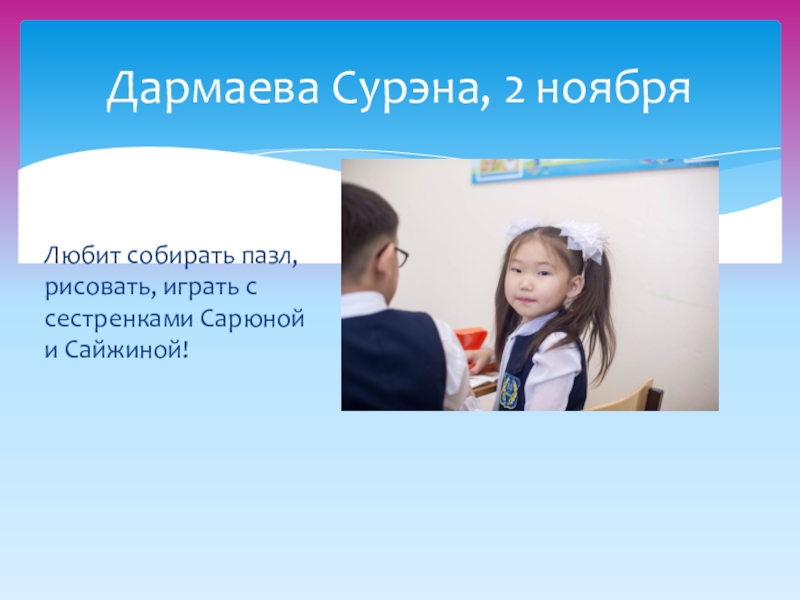 Дармаева Сурэна, 2 ноября

Любит собирать пазл, рисовать, играть с сестренками Сарюной и Сайжиной!